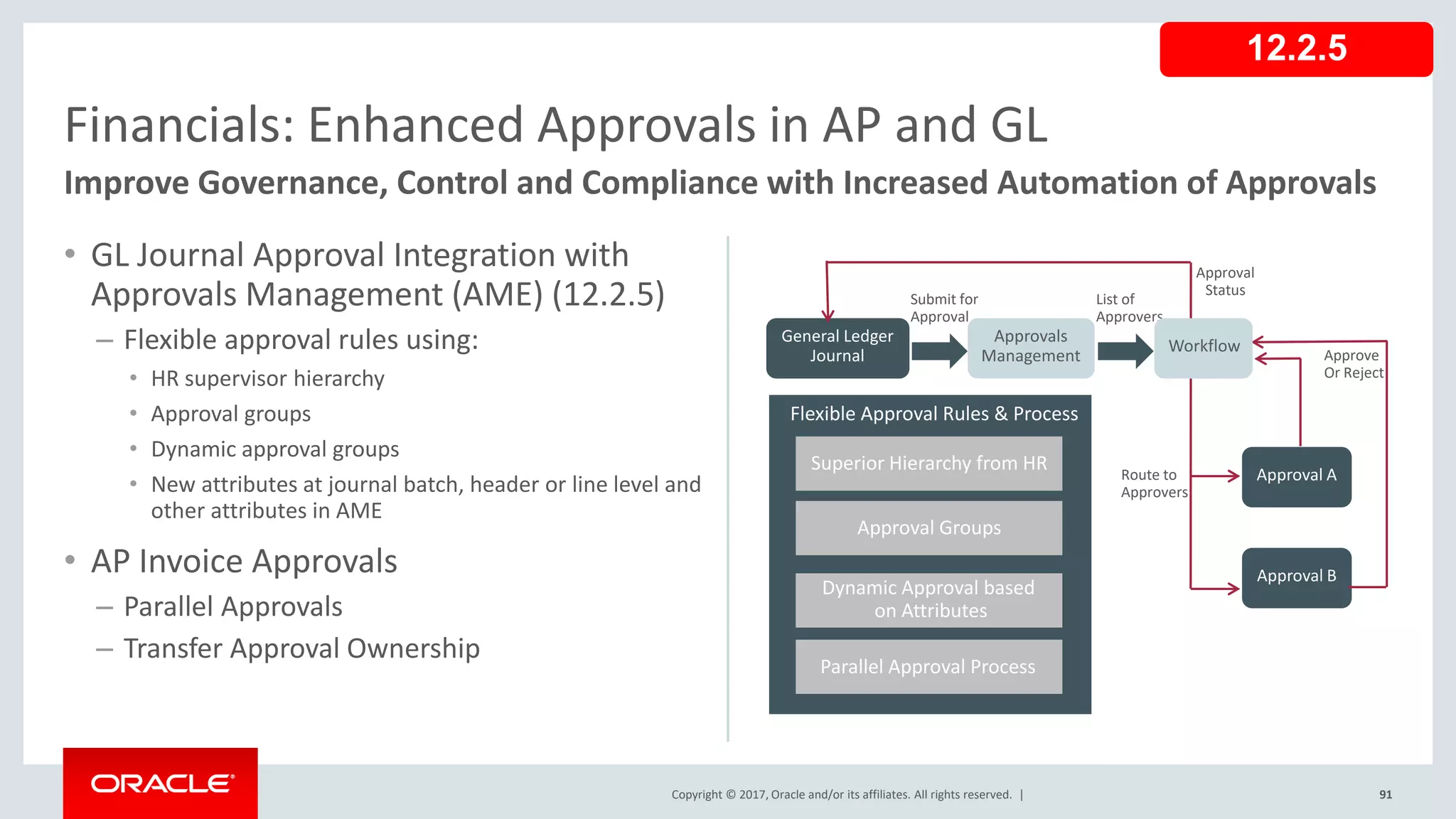 12.2.5

Financials: Enhanced Approvals in AP and GL

Improve Governance, Control and Compliance with Increased Automation of Approvals

• GL Journal Approval Integration with Approvals Management (AME) (12.2.5)
– Flexible approval rules using:
• HR supervisor hierarchy
• Approval groups
• Dynamic approval groups
• New attributes at journal batch, header or line level and other attributes in AME

• AP Invoice Approvals
– Parallel Approvals
– Transfer Approval Ownership

Approval Status

Submit for Approval

List of Approvers

General Ledger Journal

Approvals Management

Workflow

Approve Or Reject

Flexible Approval Rules & Process

Superior Hierarchy from HR

Approval Groups

Dynamic Approval based on Attributes

Parallel Approval Process

Route to Approvers

Approval A

Approval B

ORACLE

Copyright © 2017, Oracle and/or its affiliates. All rights reserved. |

91